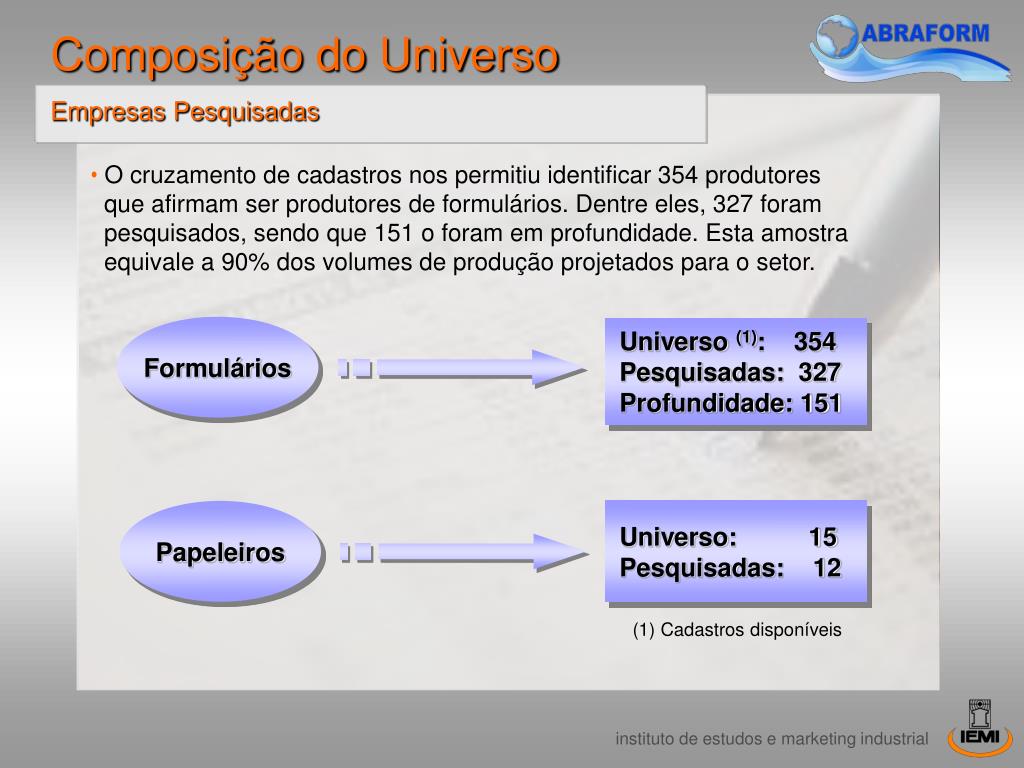 Composição do Universo

ABRAFORM

Empresas Pesquisadas

• O cruzamento de cadastros nos permitiu identificar 354 produtores que afirmam ser produtores de formulários. Dentre eles, 327 foram pesquisados, sendo que 151 o foram em profundidade. Esta amostra equivale a 90% dos volumes de produção projetados para o setor.

Formulários

Universo $^{(1)}$: 354
Pesquisadas: 327
Profundidade: 151

Papeleiros

Universo: 15
Pesquisadas: 12

(1) Cadastros disponíveis

instituto de estudos e marketing industrial

IEMI